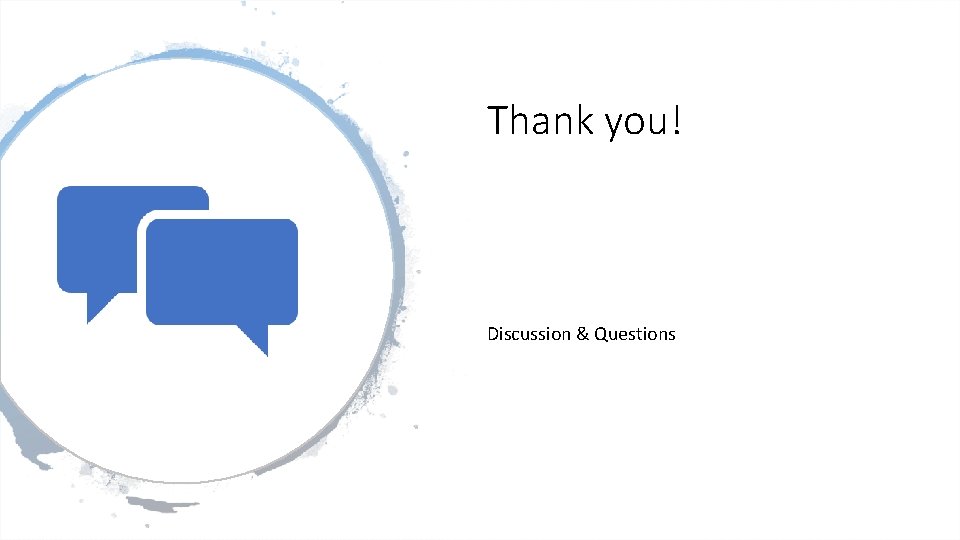 Thank you!

Discussion & Questions